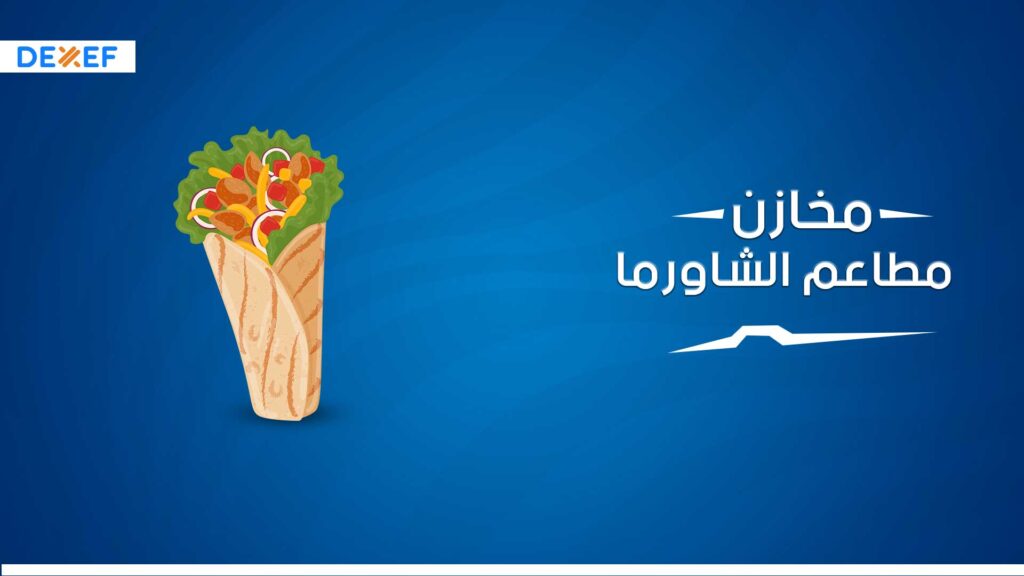 DEXEF

مخازن
مطاعم الشاورما